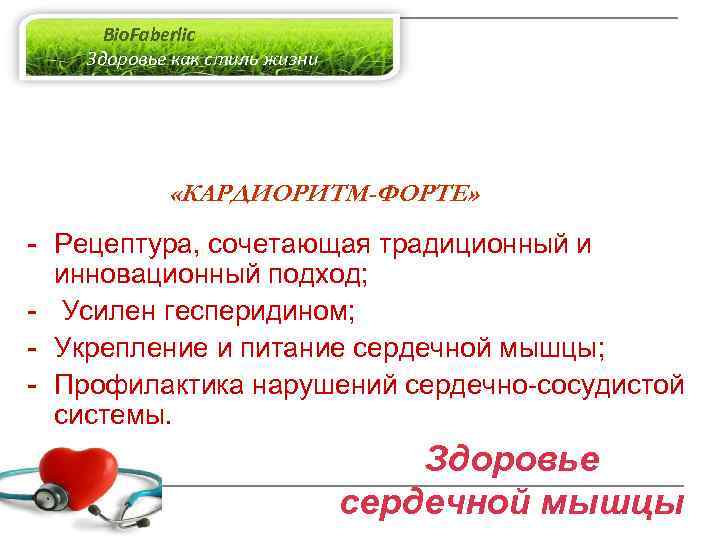 BioFaberlic
Здоровье как стиль жизни

«КАРДИОРИТМ-ФОРТЕ»

- Рецептура, сочетающая традиционный и инновационный подход;
- Усилен гесперидином;
- Укрепление и питание сердечной мышцы;
- Профилактика нарушений сердечно-сосудистой системы.

Здоровье сердечной мышцы